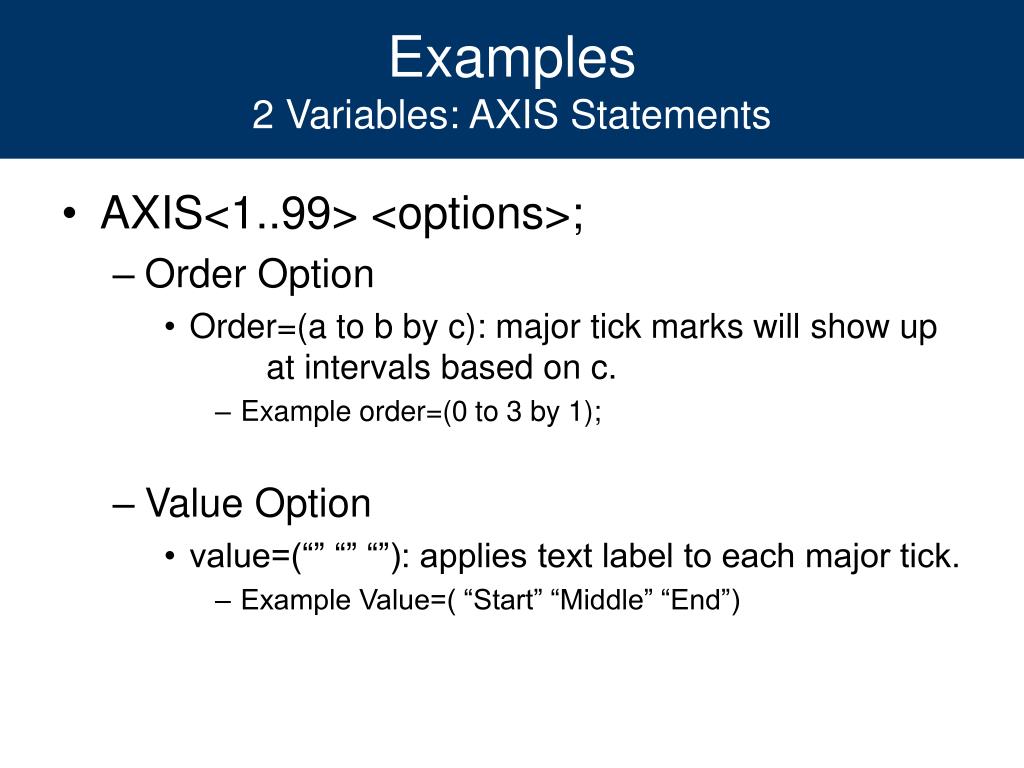 Examples
2 Variables: AXIS Statements

• AXIS<1..99> <options>;
– Order Option
• Order=(a to b by c): major tick marks will show up at intervals based on c.
– Example order=(0 to 3 by 1);

– Value Option
• value=(“” “” “”): applies text label to each major tick.
– Example Value=( “Start” “Middle” “End”)